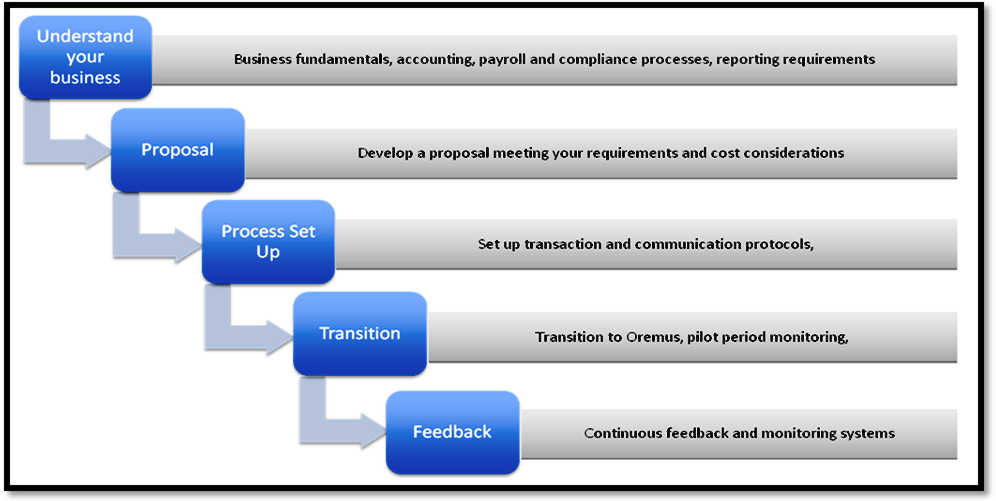 Understand your business

Business fundamentals, accounting, payroll and compliance processes, reporting requirements

Proposal

Develop a proposal meeting your requirements and cost considerations

Process Set Up

Set up transaction and communication protocols,

Transition

Transition to Oremus, pilot period monitoring,

Feedback

Continuous feedback and monitoring systems